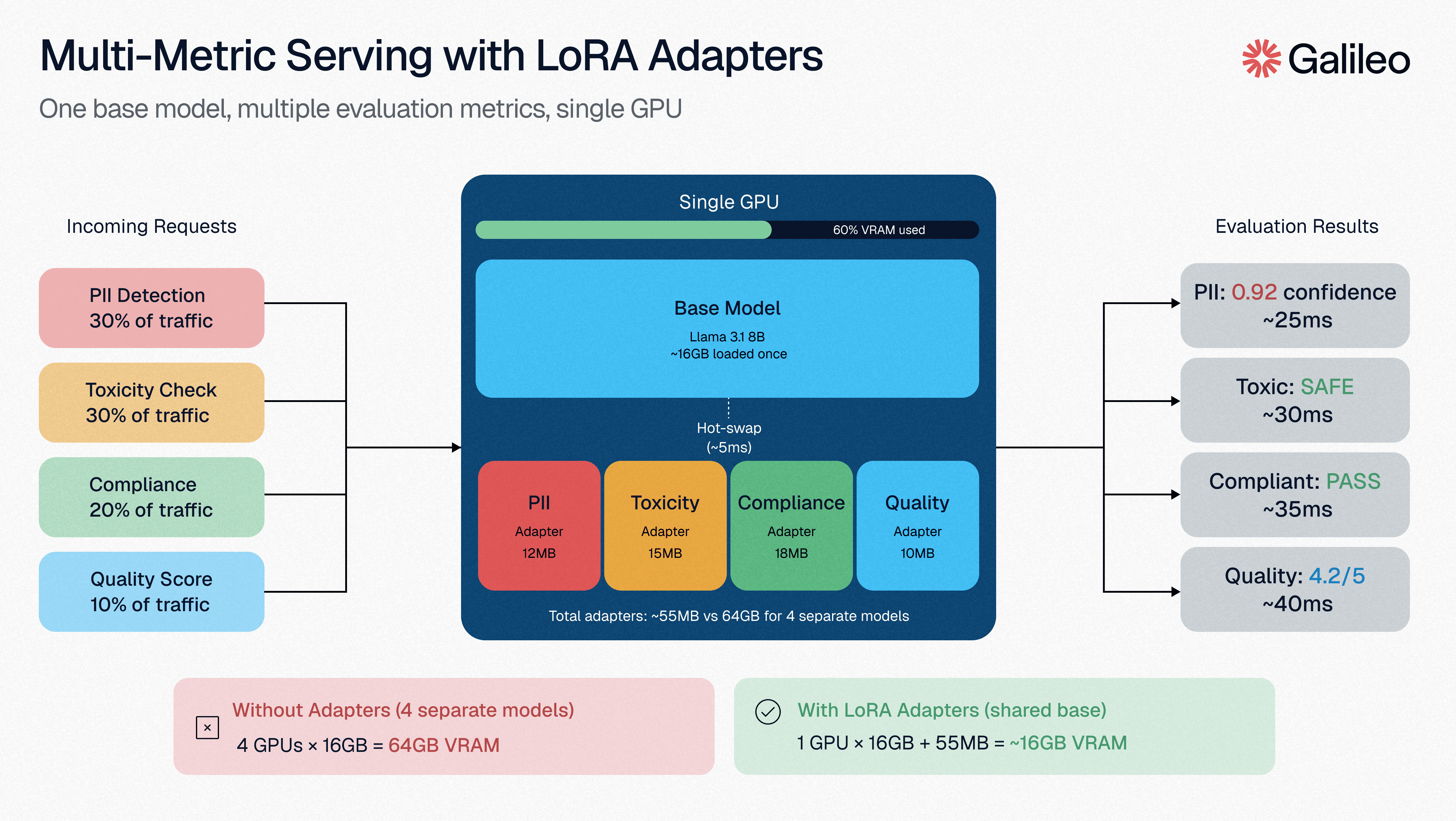 Multi-Metric Serving with LoRA Adapters

Galileo

One base model, multiple evaluation metrics, single GPU

Incoming Requests

PII Detection
30% of traffic

Toxicity Check
30% of traffic

Compliance
20% of traffic

Quality Score
10% of traffic

Single GPU

60% VRAM used

Base Model
Llama 3.1 8B
~16GB loaded once

Hot-swap
(~5ms)

PII
Adapter
12MB

Toxicity
Adapter
15MB

Compliance
Adapter
18MB

Quality
Adapter
10MB

Total adapters: ~55MB vs 64GB for 4 separate models

Evaluation Results

PII: 0.92 confidence
~25ms

Toxic: SAFE
~30ms

Compliant: PASS
~35ms

Quality: 4.2/5
~40ms

Without Adapters (4 separate models)
4 GPUs × 16GB = 64GB VRAM

With LoRA Adapters (shared base)
1 GPU × 16GB + 55MB = ~16GB VRAM